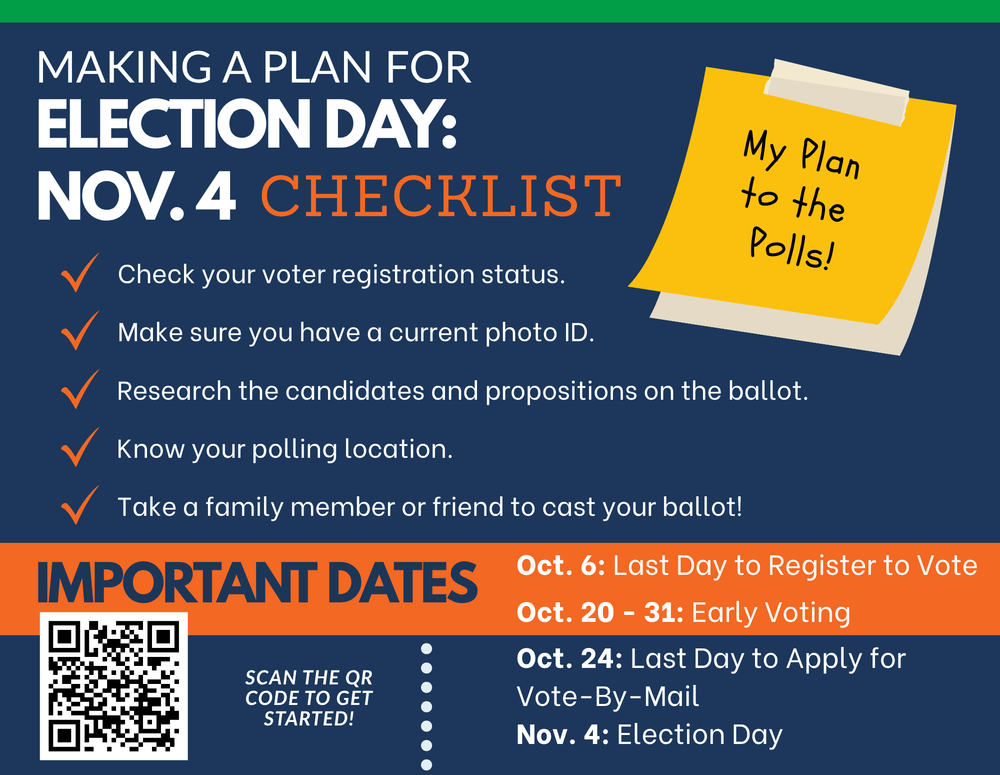 MAKING A PLAN FOR
ELECTION DAY:
NOV. 4 CHECKLIST

My Plan to the Polls!

Check your voter registration status.

Make sure you have a current photo ID.

Research the candidates and propositions on the ballot.

Know your polling location.

Take a family member or friend to cast your ballot!

IMPORTANT DATES

SCAN THE QR CODE TO GET STARTED!

Oct. 6: Last Day to Register to Vote

Oct. 20 - 31: Early Voting

Oct. 24: Last Day to Apply for Vote-By-Mail

Nov. 4: Election Day